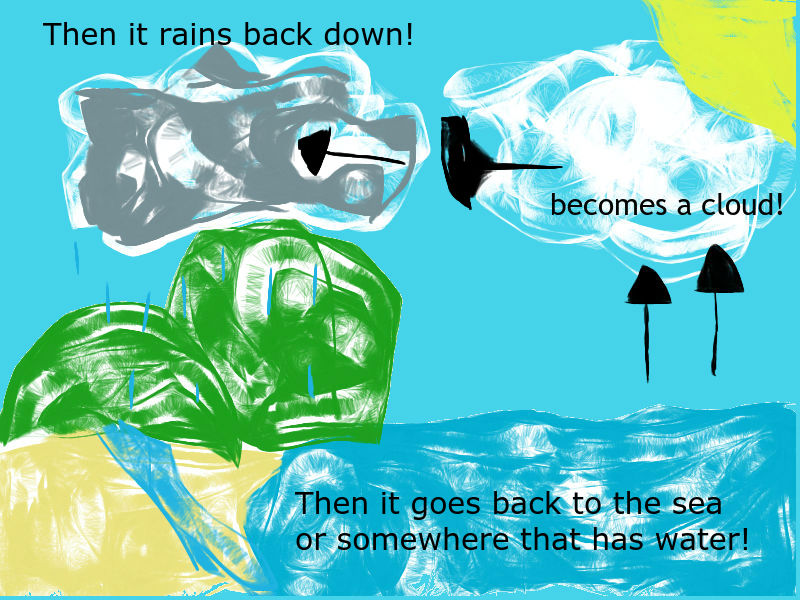 Then it rains back down!

becomes a cloud!

Then it goes back to the sea or somewhere that has water!